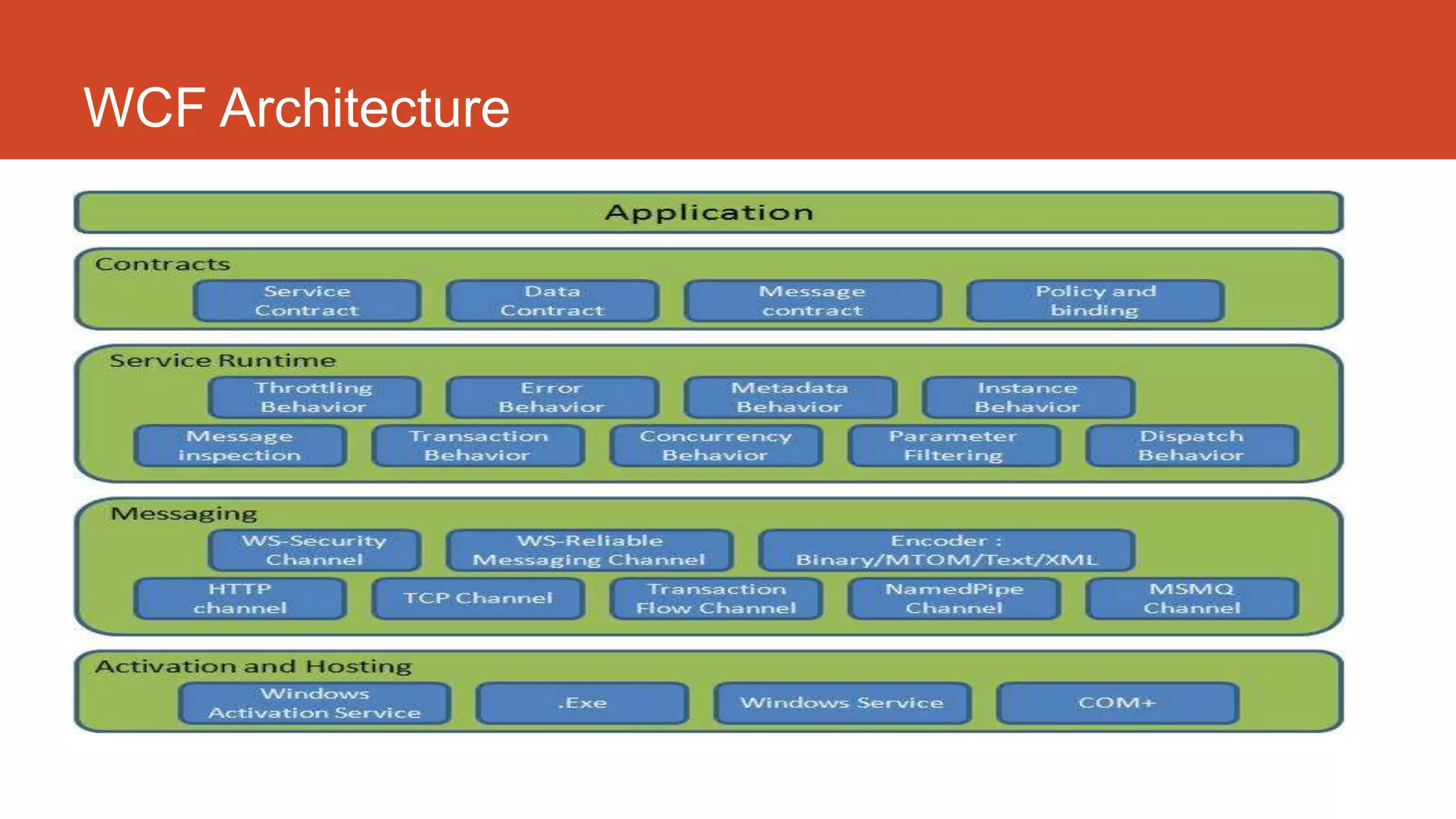 WCF Architecture

Application

Contracts

Service Contract

Data Contract

Message contract

Policy and binding

Service Runtime

Throttling Behavior

Error Behavior

Metadata Behavior

Instance Behavior

Message inspection

Transaction Behavior

Concurrency Behavior

Parameter Filtering

Dispatch Behavior

Messaging

WS-Security Channel

WS-Reliable Messaging Channel

Encoder : Binary/MTOM/Text/XML

HTTP channel

TCP Channel

Transaction Flow Channel

NamedPipe Channel

MSMQ Channel

Activation and Hosting

Windows Activation Service

.Exe

Windows Service

COM+